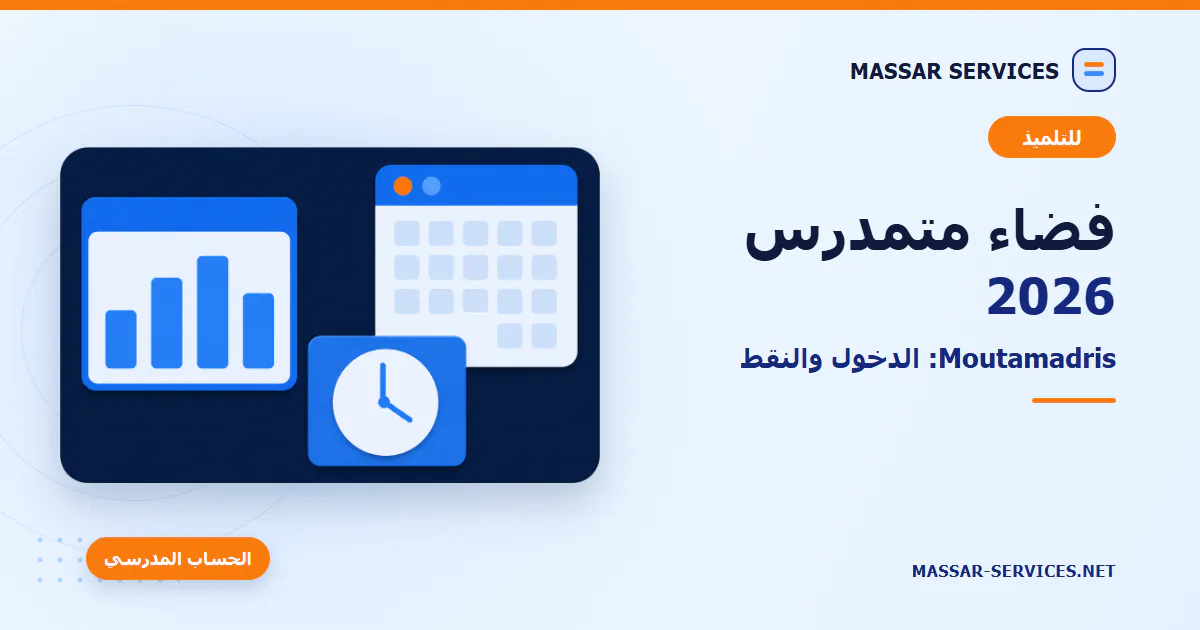 MASSAR SERVICES

للتلميذ

فضاء متمدرس 2026

Moutamadris: الدخول والنقط

الحساب المدرسي

MASSAR-SERVICES.NET